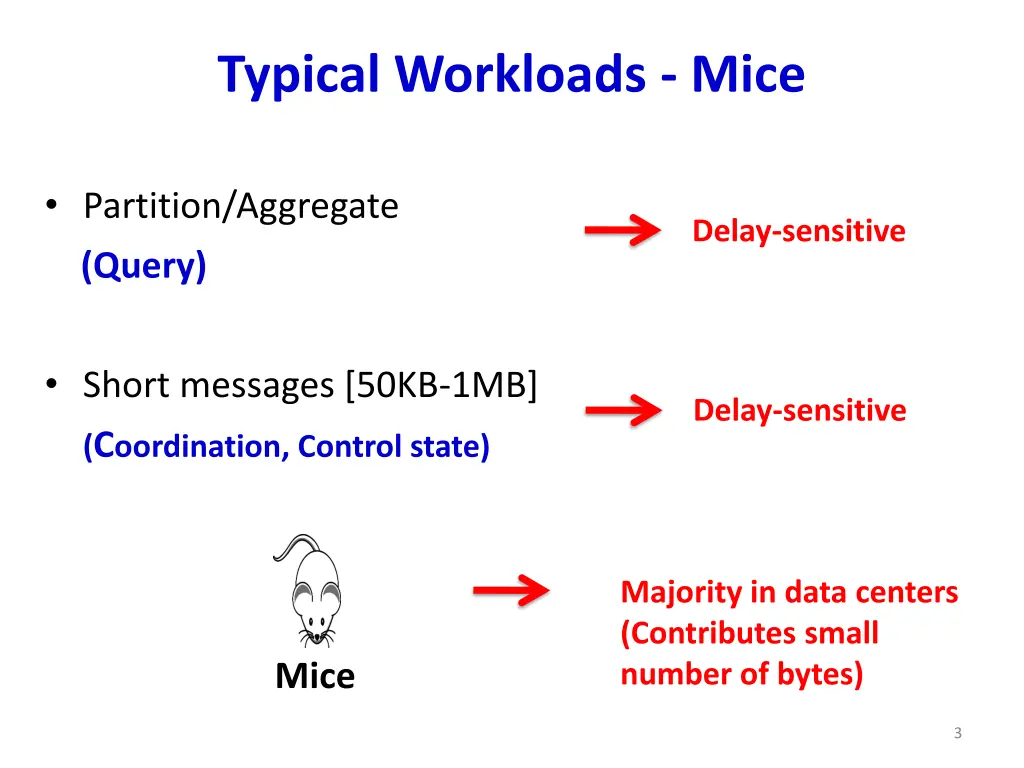 Typical Workloads - Mice

• Partition/Aggregate
(Query)

Delay-sensitive

• Short messages [50KB-1MB]
(Coordination, Control state)

Delay-sensitive

Mice

Majority in data centers (Contributes small number of bytes)

3